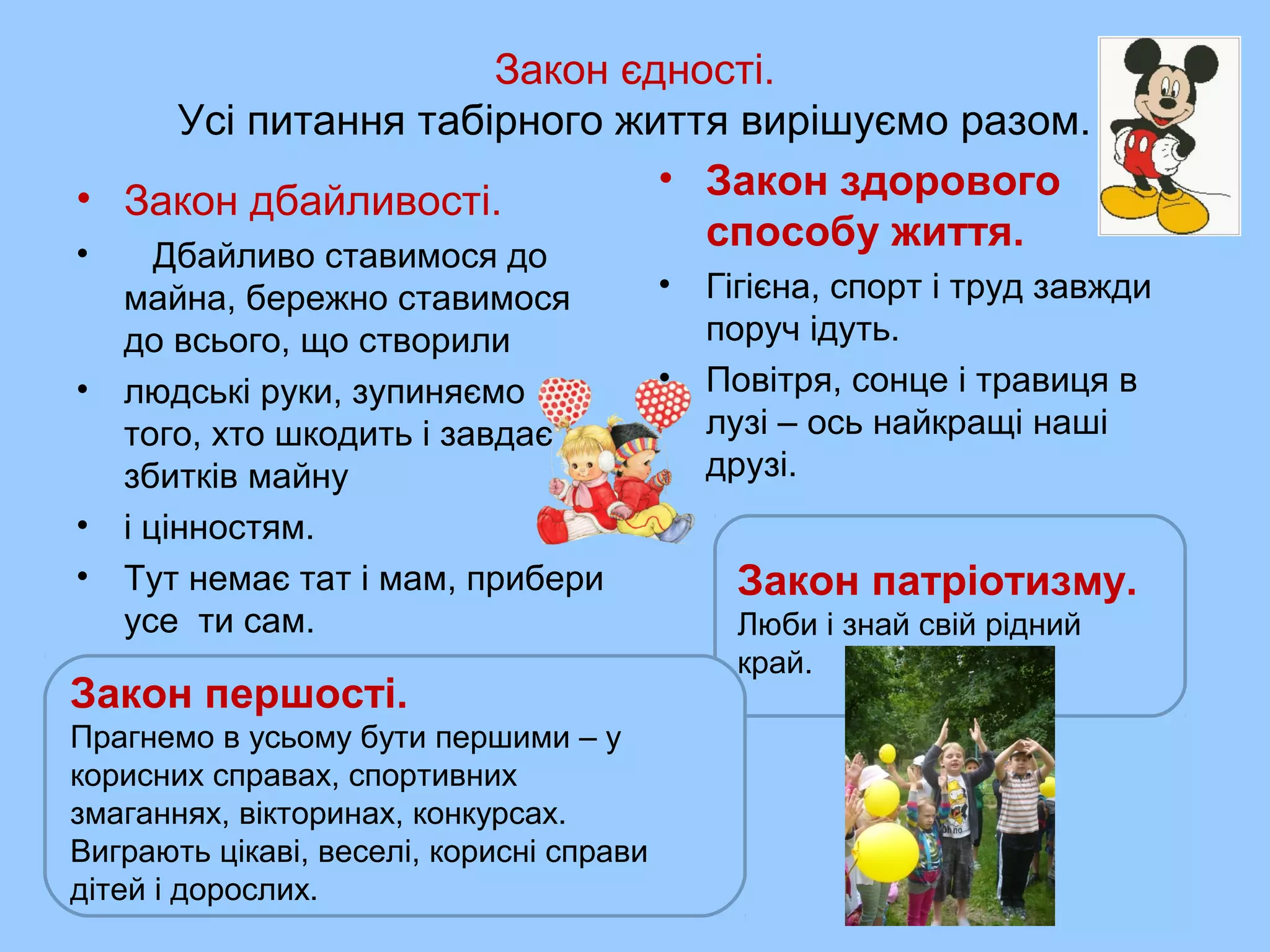 Закон єдності.
Усі питання табірного життя вирішуємо разом.

• Закон дбайливості.
• Дбайливо ставимося до майна, бережно ставимося до всього, що створили
• людські руки, зупиняємо того, хто шкодить і завдає збитків майну
• і цінностям.
• Тут немає тат і мам, прибери усе ти сам.

• Закон здорового способу життя.
• Гігієна, спорт і труд завжди поруч ідуть.
• Повітря, сонце і травиця в лузі – ось найкращі наші друзі.

Закон патріотизму.
Люби і знай свій рідний край.

Закон першості.
Прагнемо в усьому бути першими – у корисних справах, спортивних змаганнях, вікторинах, конкурсах. Виграють цікаві, веселі, корисні справи дітей і дорослих.